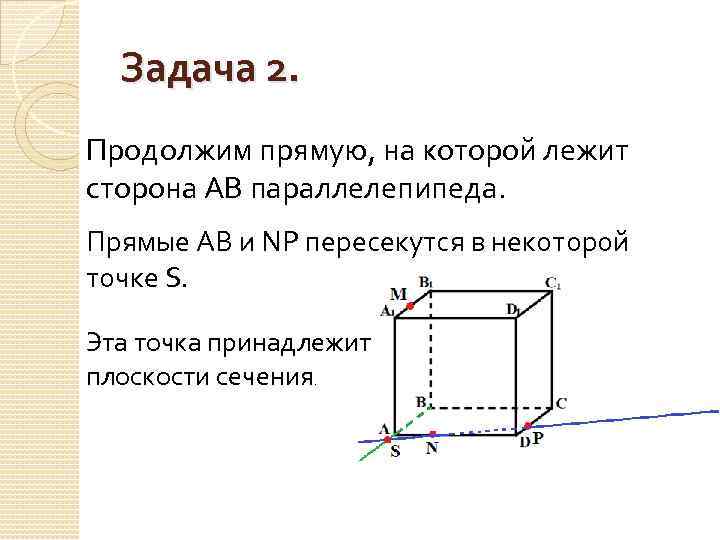 Задача 2.

Продолжим прямую, на которой лежит сторона AB параллелепипеда.

Прямые AB и NP пересекутся в некоторой точке S.

Эта точка принадлежит плоскости сечения.

M
$B_1$
$C_1$
$A_1$
$D_1$
B
C
A
S
N
D
P